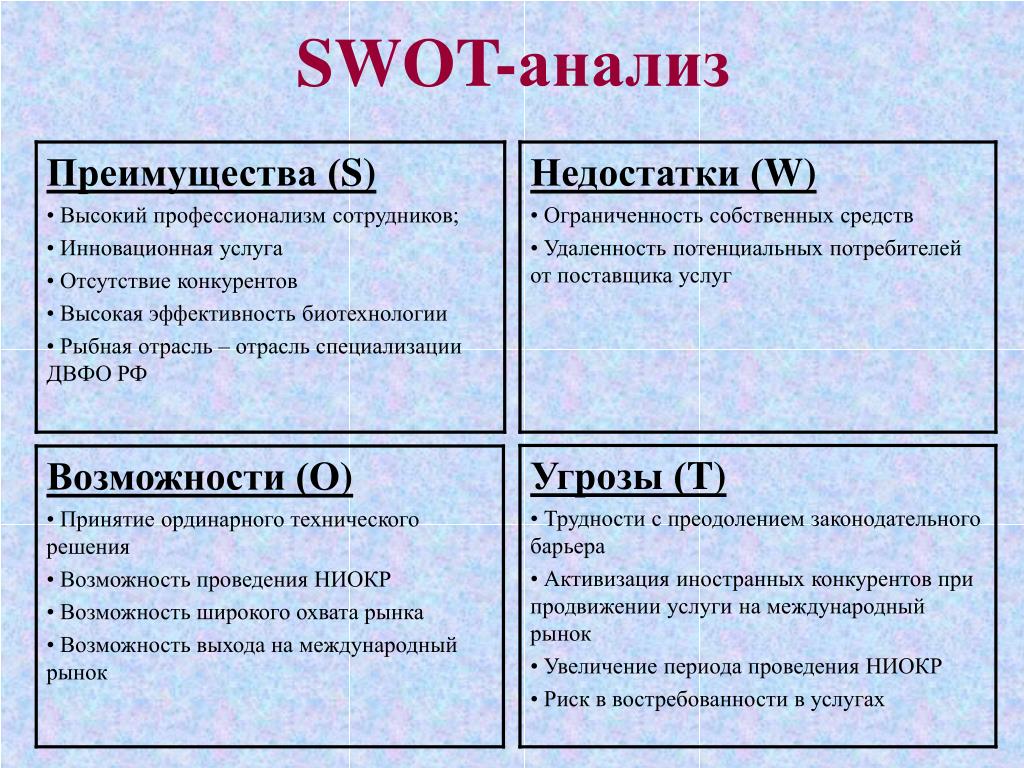 SWOT-анализ

Преимущества (S)
• Высокий профессионализм сотрудников;
• Инновационная услуга
• Отсутствие конкурентов
• Высокая эффективность биотехнологии
• Рыбная отрасль – отрасль специализации ДВФО РФ

Недостатки (W)
• Ограниченность собственных средств
• Удаленность потенциальных потребителей от поставщика услуг

Возможности (O)
• Принятие ординарного технического решения
• Возможность проведения НИОКР
• Возможность широкого охвата рынка
• Возможность выхода на международный рынок

Угрозы (T)
• Трудности с преодолением законодательного барьера
• Активизация иностранных конкурентов при продвижении услуги на международный рынок
• Увеличение периода проведения НИОКР
• Риск в востребованности в услугах